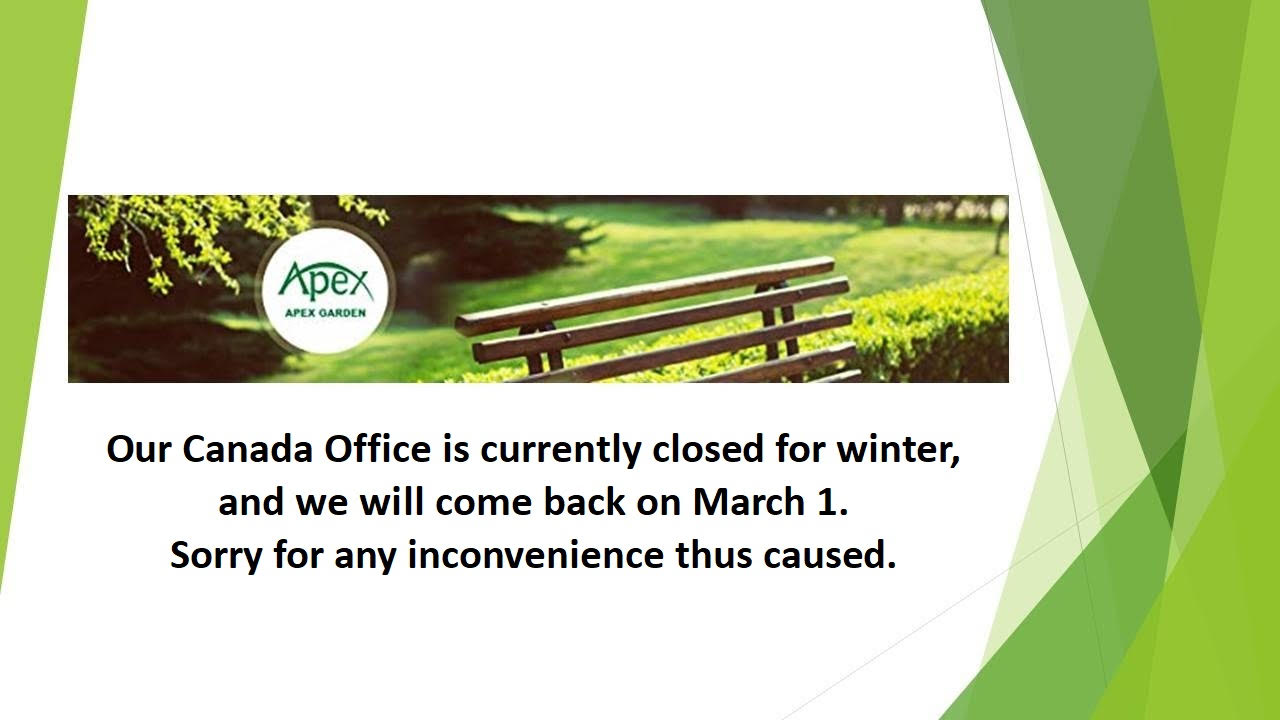 Apex
APEX GARDEN

Our Canada Office is currently closed for winter, and we will come back on March 1.
Sorry for any inconvenience thus caused.